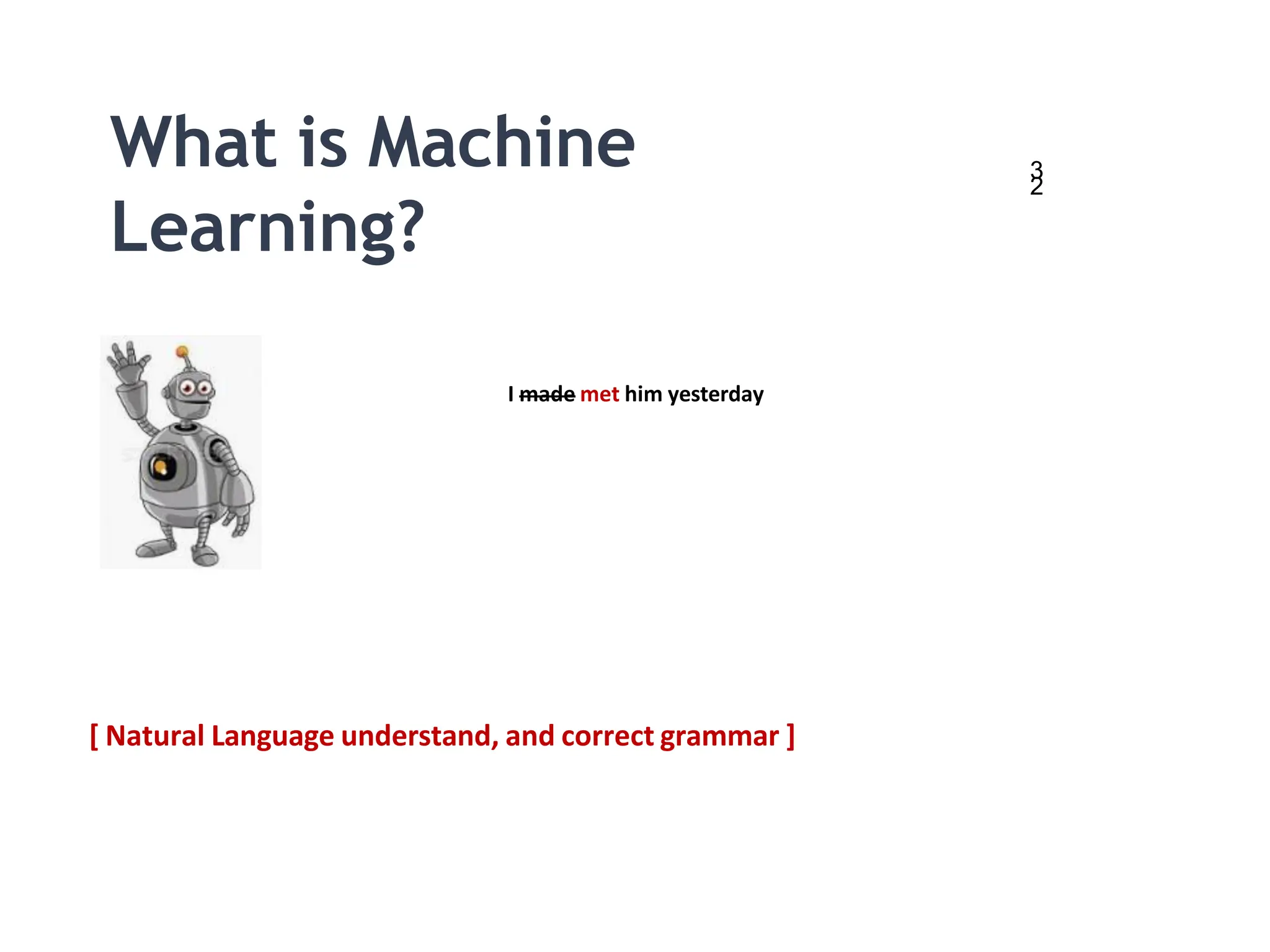 What is Machine Learning?

3
2

I ~~made~~ met him yesterday

[ Natural Language understand, and correct grammar ]